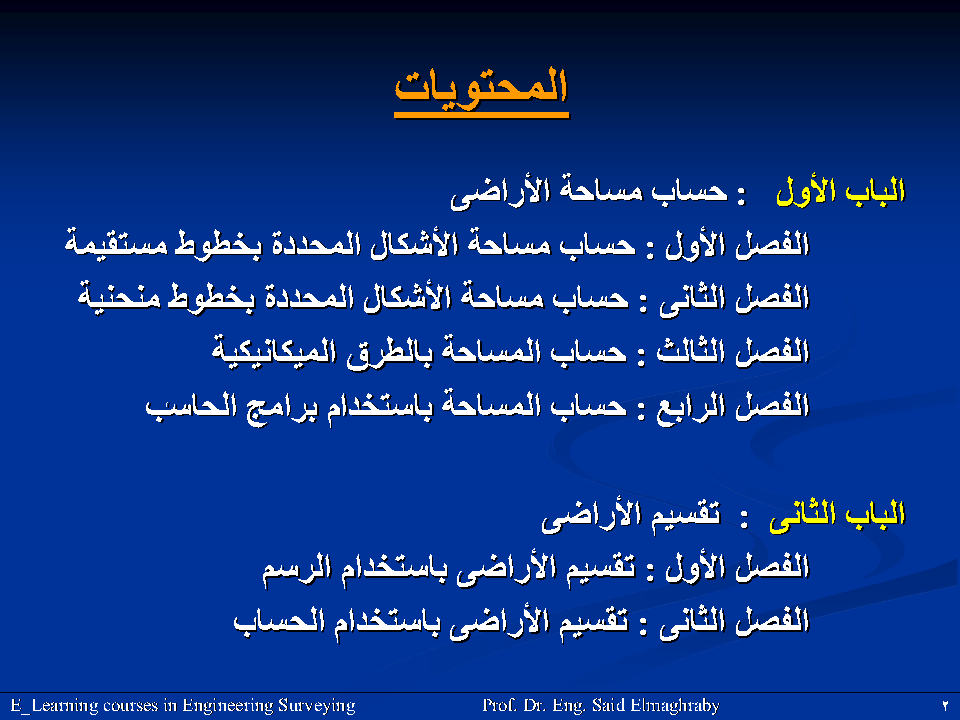 المحتويات

الباب الأول : حساب مساحة الأراضى
الفصل الأول : حساب مساحة الأشكال المحددة بخطوط مستقيمة
الفصل الثانى : حساب مساحة الأشكال المحددة بخطوط منحنية
الفصل الثالث : حساب المساحة بالطرق الميكانيكية
الفصل الرابع : حساب المساحة باستخدام برامج الحاسب

الباب الثانى : تقسيم الأراضى
الفصل الأول : تقسيم الأراضى باستخدام الرسم
الفصل الثانى : تقسيم الأراضى باستخدام الحساب

E_Learning courses in Engineering Surveying
Prof. Dr. Eng. Said Elmaghraby
٢